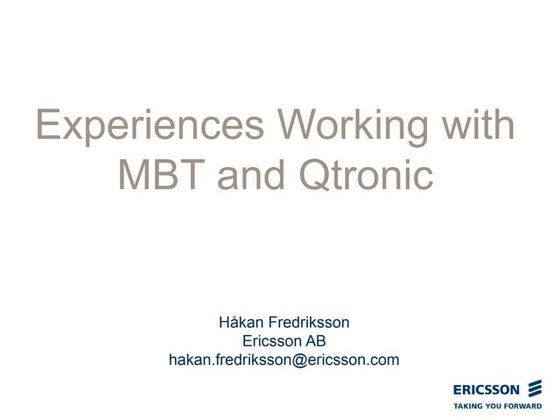 Experiences Working with MBT and Qtronic

Håkan Fredriksson
Ericsson AB
hakan.fredriksson@ericsson.com

ERICSSON
TAKING YOU FORWARD